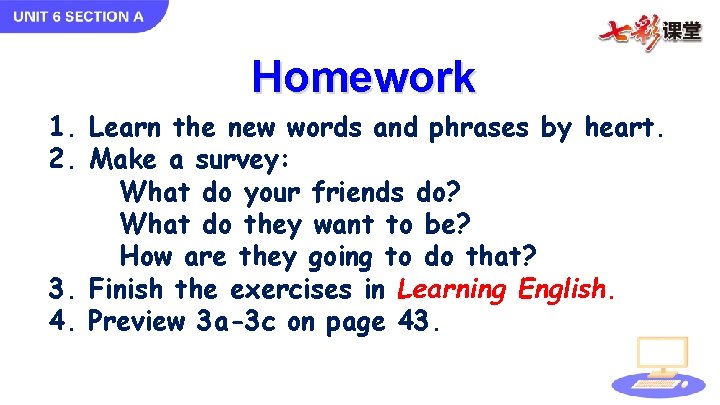 UNIT 6 SECTION A

七彩课堂

Homework

1. Learn the new words and phrases by heart.
2. Make a survey:
What do your friends do?
What do they want to be?
How are they going to do that?
3. Finish the exercises in Learning English.
4. Preview 3a-3c on page 43.